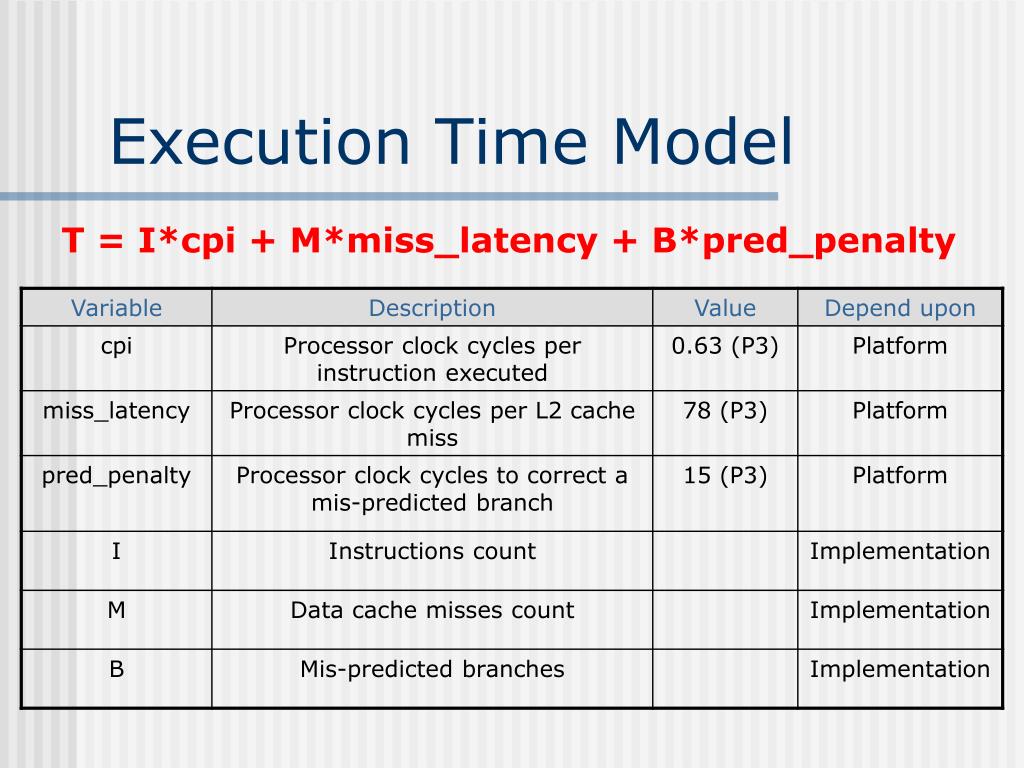 Execution Time Model

T = I*cpi + M*miss_latency + B*pred_penalty

| Variable | Description | Value | Depend upon |
|---|---|---|---|
| cpi | Processor clock cycles per instruction executed | 0.63 (P3) | Platform |
| miss_latency | Processor clock cycles per L2 cache miss | 78 (P3) | Platform |
| pred_penalty | Processor clock cycles to correct a mis-predicted branch | 15 (P3) | Platform |
| I | Instructions count | | Implementation |
| M | Data cache misses count | | Implementation |
| B | Mis-predicted branches | | Implementation |